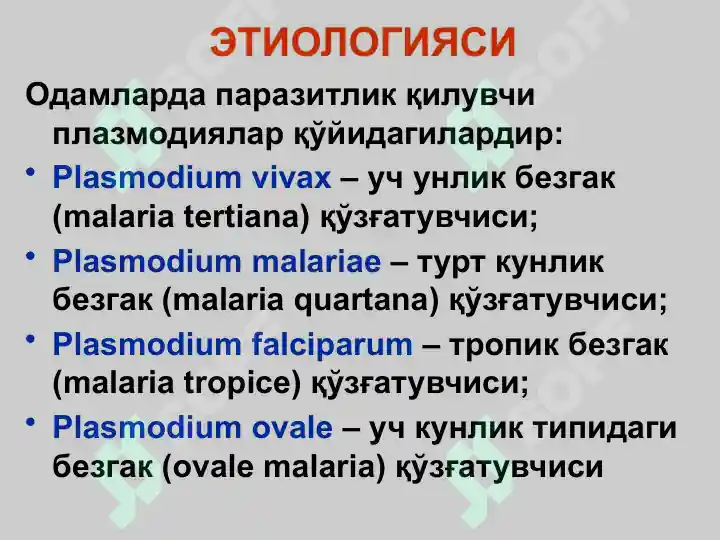 ЭТИОЛОГИЯСИ

Одамларда паразитлик қилувчи плазмодиялар қўйидагилардир:

• Plasmodium vivax – уч унлик безгак (malaria tertiana) қўзғатувчиси;

• Plasmodium malariae – турт кунлик безгак (malaria quartana) қўзғатувчиси;

• Plasmodium falciparum – тропик безгак (malaria tropice) қўзғатувчиси;

• Plasmodium ovale – уч кунлик типидаги безгак (ovale malaria) қўзғатувчиси